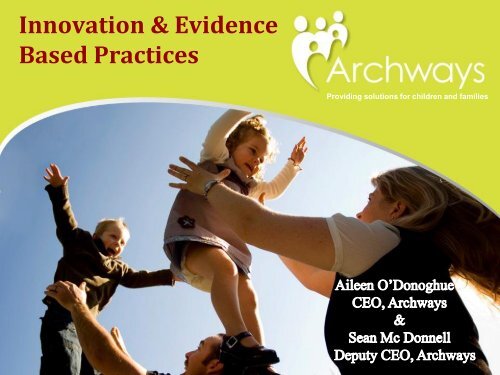 Innovation & Evidence Based Practices

Archways
Providing solutions for children and families

Aileen O'Donoghue
CEO, Archways
&
Sean Mc Donnell
Deputy CEO, Archways